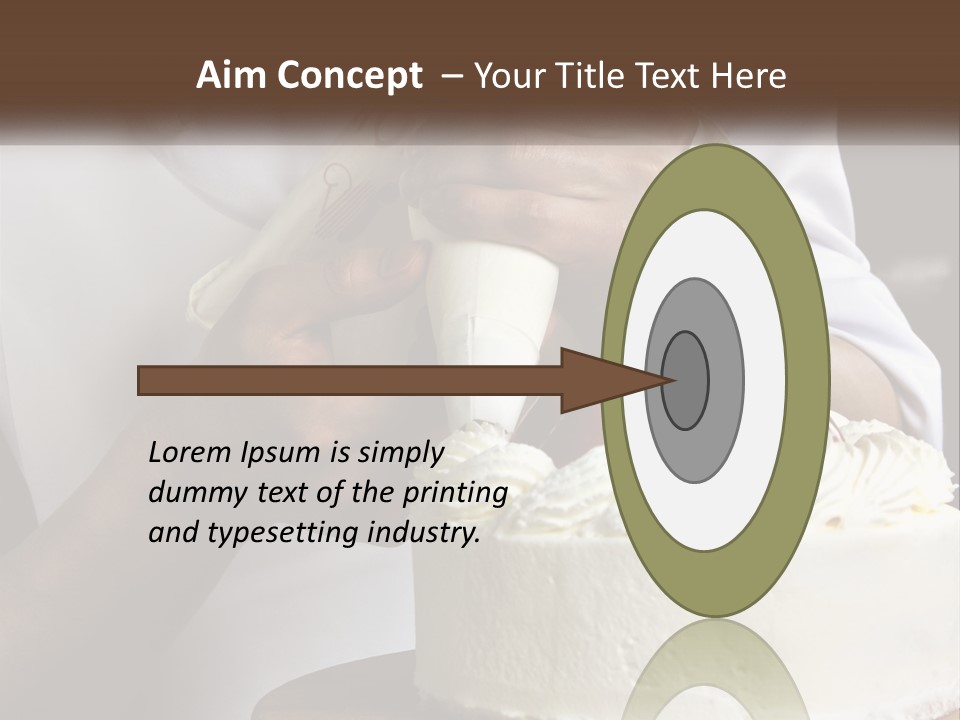 Aim Concept – Your Title Text Here

Lorem Ipsum is simply dummy text of the printing and typesetting industry.